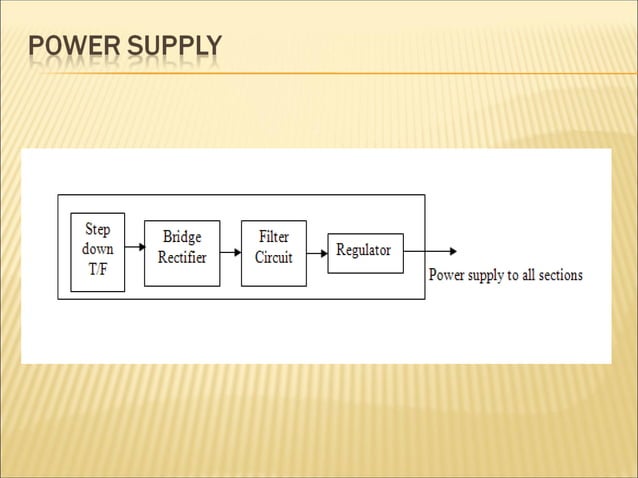 POWER SUPPLY

Step down T/F

Bridge Rectifier

Filter Circuit

Regulator

Power supply to all sections